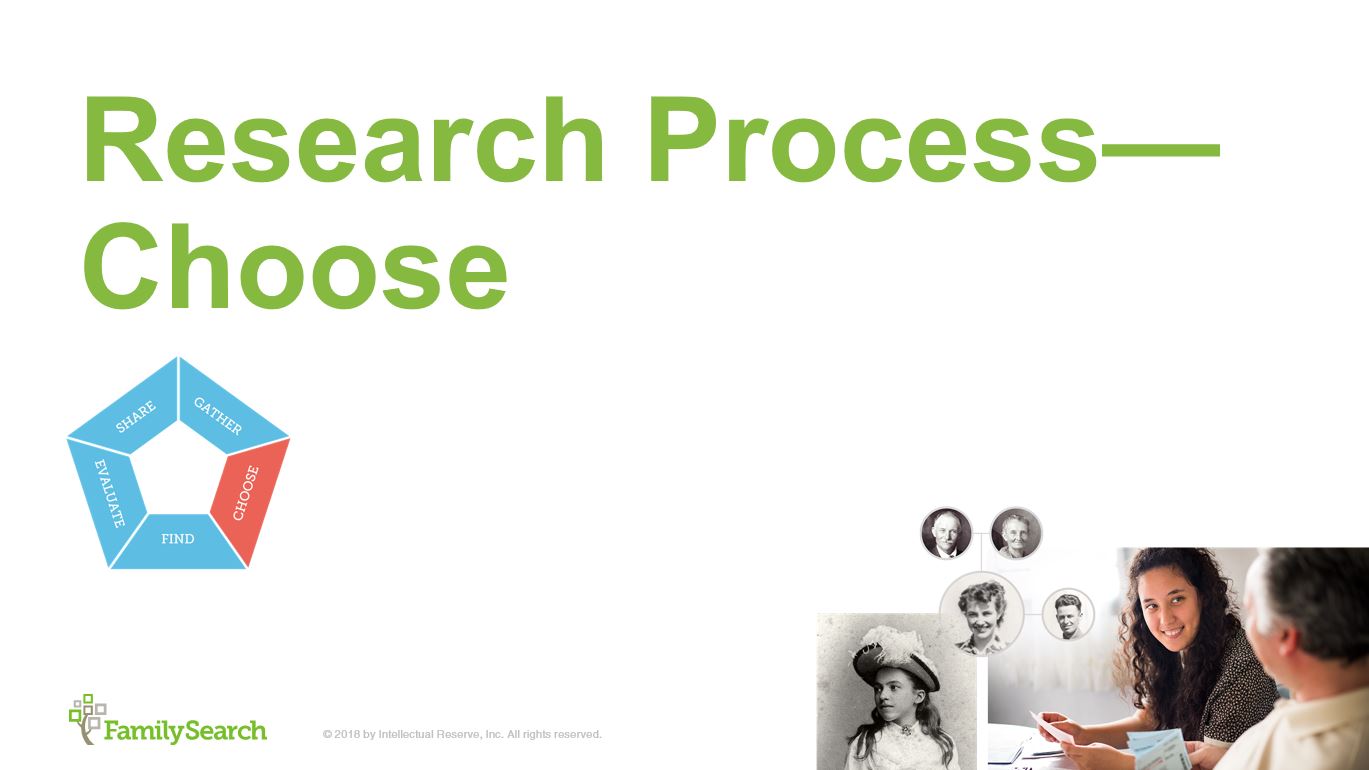 Research Process—Choose

SHARE
GATHER
CHOOSE
FIND
EVALUATE

FamilySearch

© 2018 by Intellectual Reserve, Inc. All rights reserved.